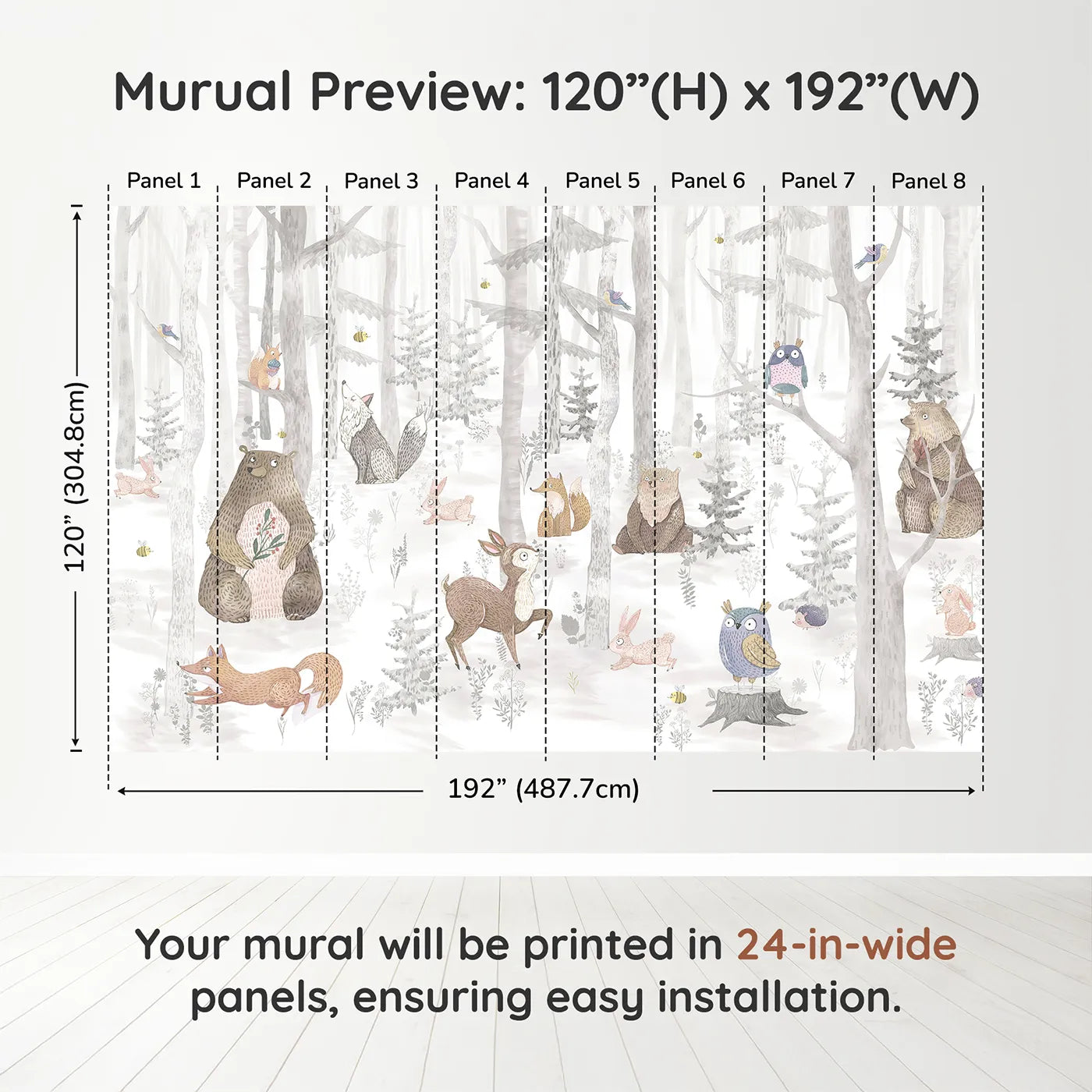 Murual Preview: 120”(H) x 192”(W)

Panel 1 Panel 2 Panel 3 Panel 4 Panel 5 Panel 6 Panel 7 Panel 8

120” (304.8cm)

192” (487.7cm)

Your mural will be printed in 24-in-wide panels, ensuring easy installation.